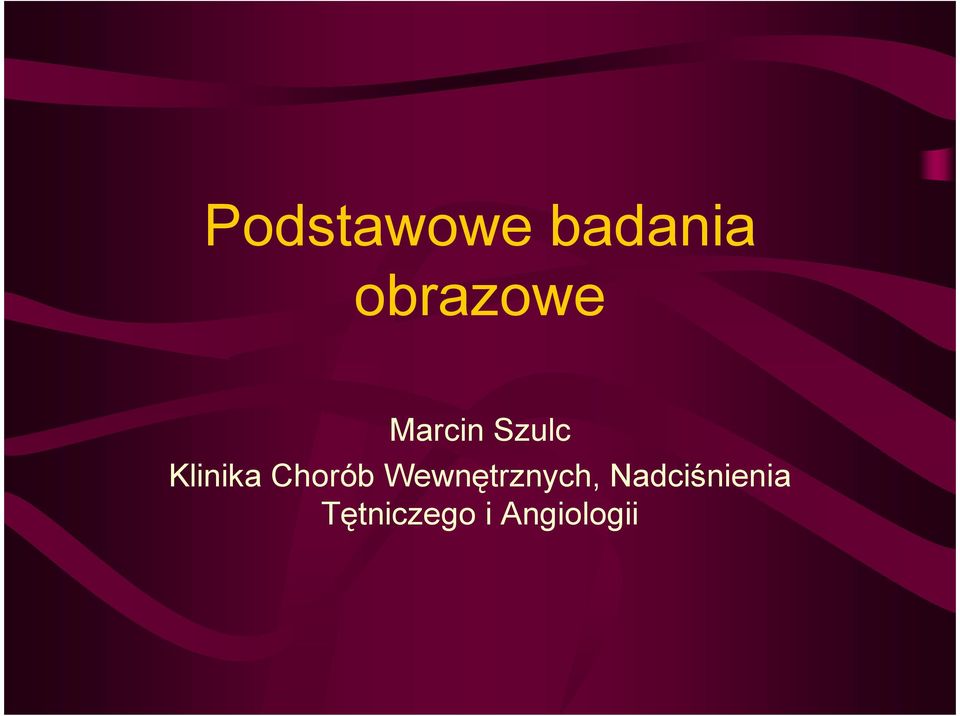 Podstawowe badania obrazowe

Marcin Szulc
Klinika Chorób Wewnętrznych, Nadciśnienia Tętniczego i Angiologii